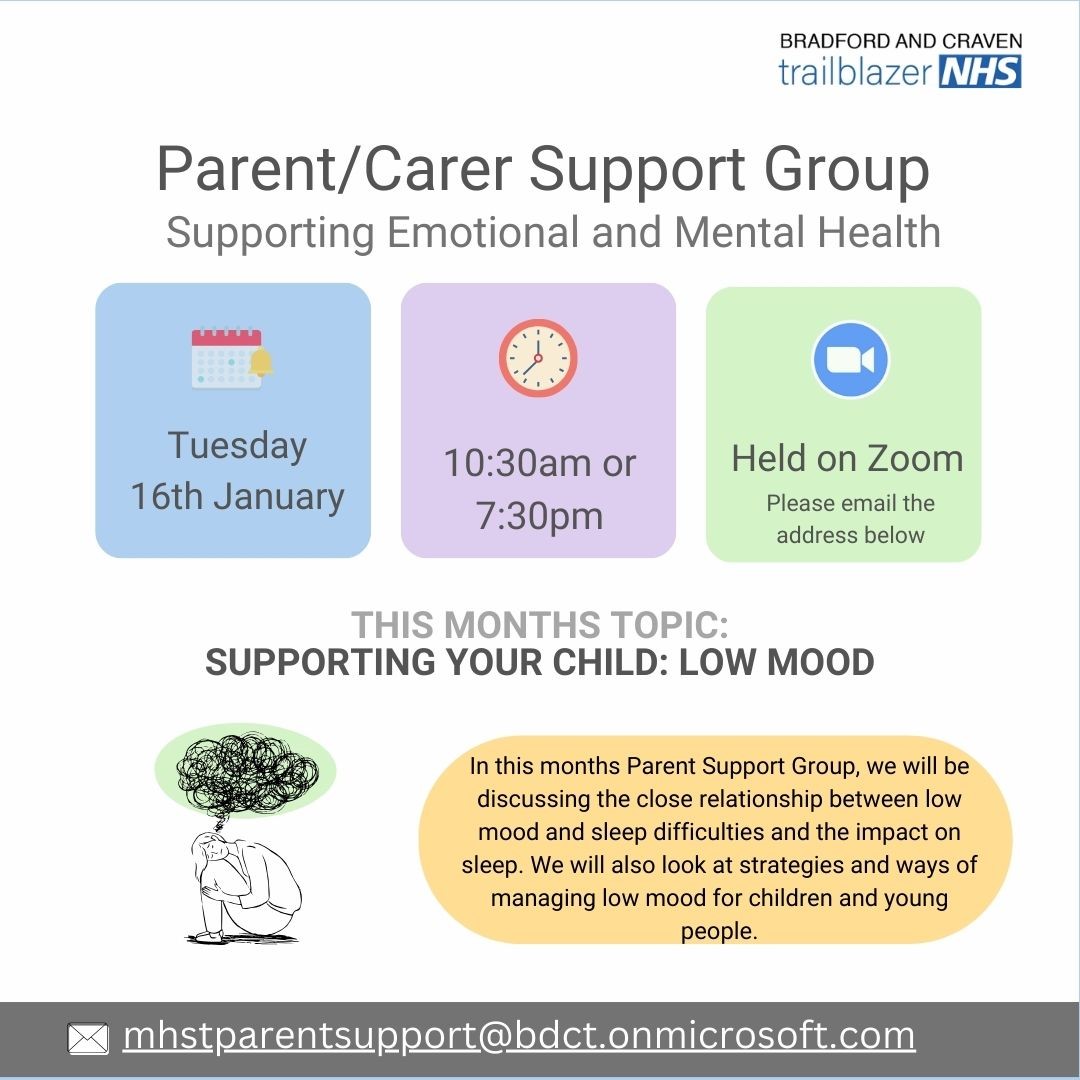 BRADFORD AND CRAVEN
trailblazer NHS

Parent/Carer Support Group
Supporting Emotional and Mental Health

Tuesday
16th January

10:30am or
7:30pm

Held on Zoom
Please email the address below

THIS MONTHS TOPIC:
SUPPORTING YOUR CHILD: LOW MOOD

In this months Parent Support Group, we will be discussing the close relationship between low mood and sleep difficulties and the impact on sleep. We will also look at strategies and ways of managing low mood for children and young people.

mhstparentsupport@bdct.onmicrosoft.com